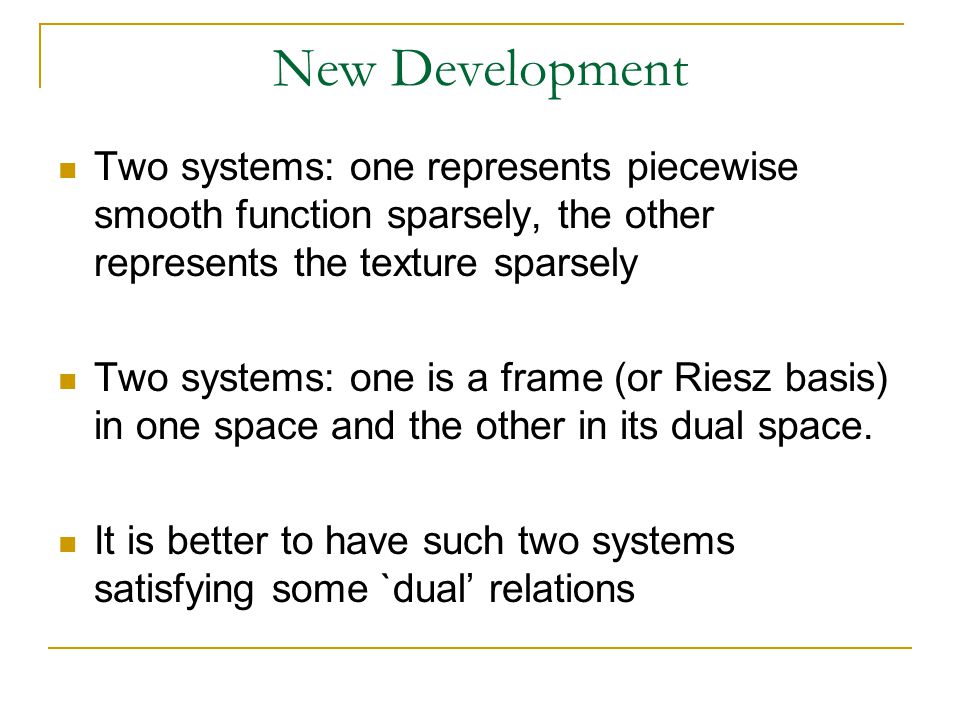 New Development

Two systems: one represents piecewise smooth function sparsely, the other represents the texture sparsely

Two systems: one is a frame (or Riesz basis) in one space and the other in its dual space.

It is better to have such two systems satisfying some `dual’ relations